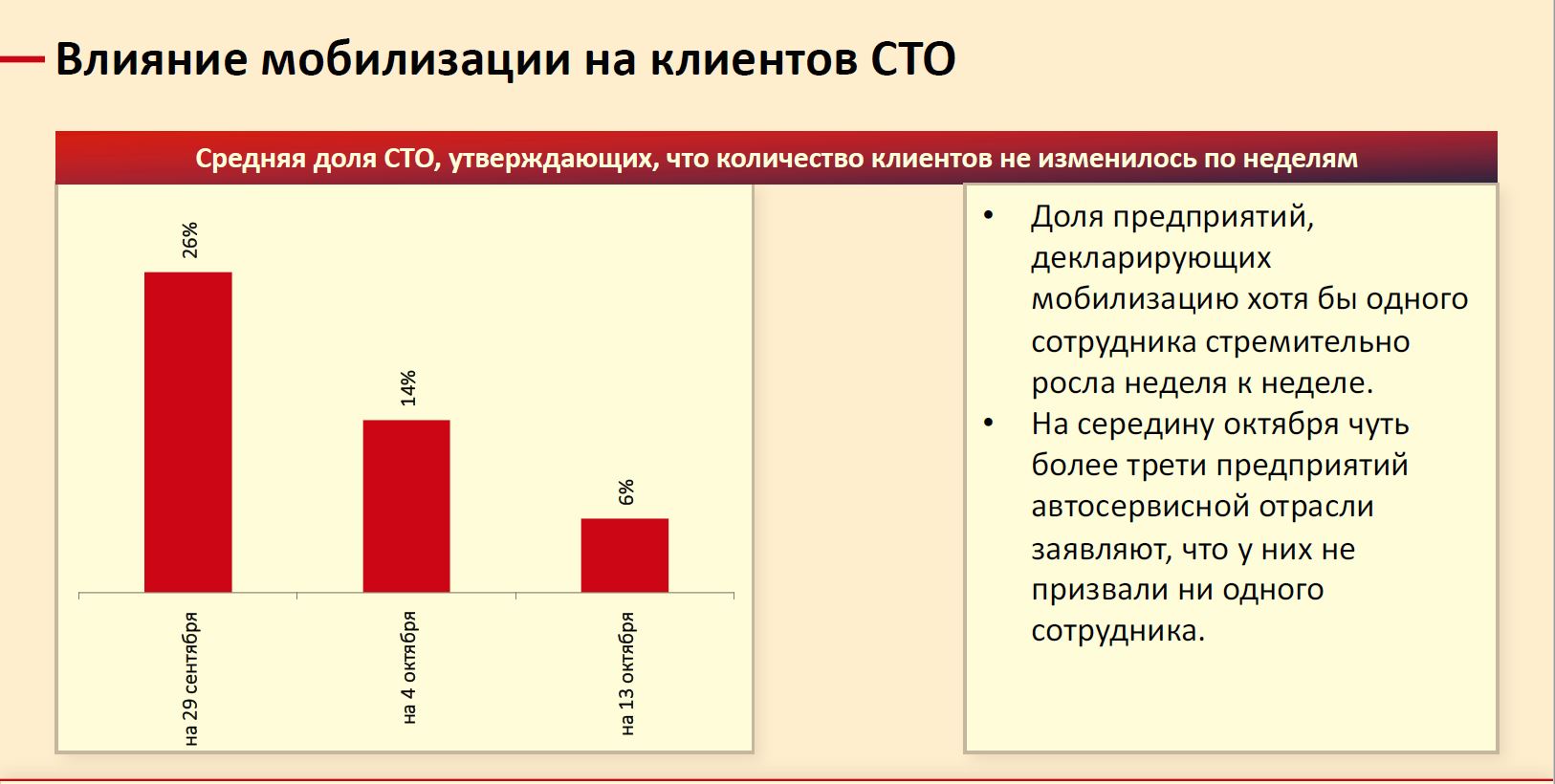 Влияние мобилизации на клиентов СТО

Средняя доля СТО, утверждающих, что количество клиентов не изменилось по неделям

26%

14%

6%

на 29 сентября

на 4 октября

на 13 октября

• Доля предприятий, декларирующих мобилизацию хотя бы одного сотрудника стремительно росла неделя к неделе.
• На середину октября чуть более трети предприятий автосервисной отрасли заявляют, что у них не призвали ни одного сотрудника.